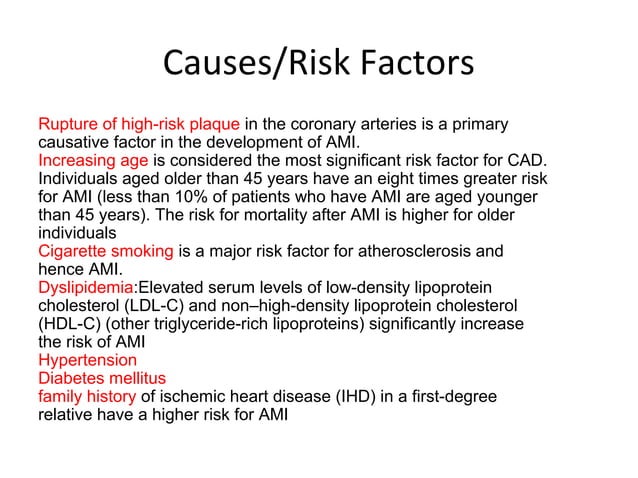 Causes/Risk Factors

Rupture of high-risk plaque in the coronary arteries is a primary causative factor in the development of AMI.
Increasing age is considered the most significant risk factor for CAD. Individuals aged older than 45 years have an eight times greater risk for AMI (less than 10% of patients who have AMI are aged younger than 45 years). The risk for mortality after AMI is higher for older individuals
Cigarette smoking is a major risk factor for atherosclerosis and hence AMI.
Dyslipidemia:Elevated serum levels of low-density lipoprotein cholesterol (LDL-C) and non–high-density lipoprotein cholesterol (HDL-C) (other triglyceride-rich lipoproteins) significantly increase the risk of AMI
Hypertension
Diabetes mellitus
family history of ischemic heart disease (IHD) in a first-degree relative have a higher risk for AMI